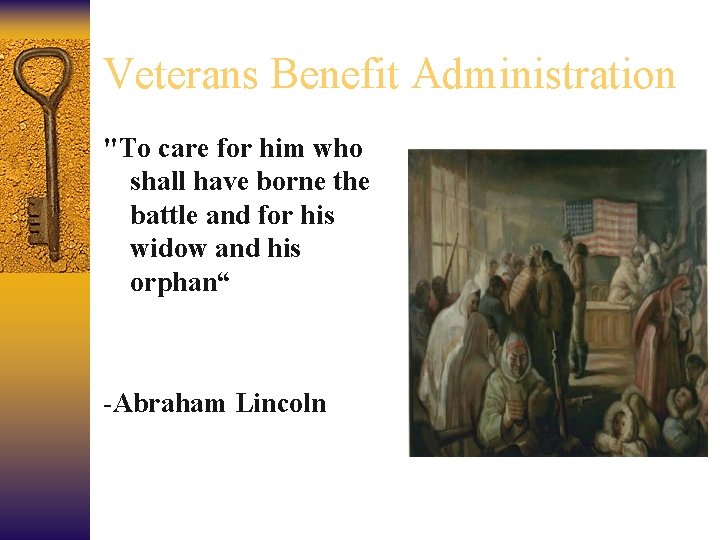 Veterans Benefit Administration

"To care for him who shall have borne the battle and for his widow and his orphan“

-Abraham Lincoln